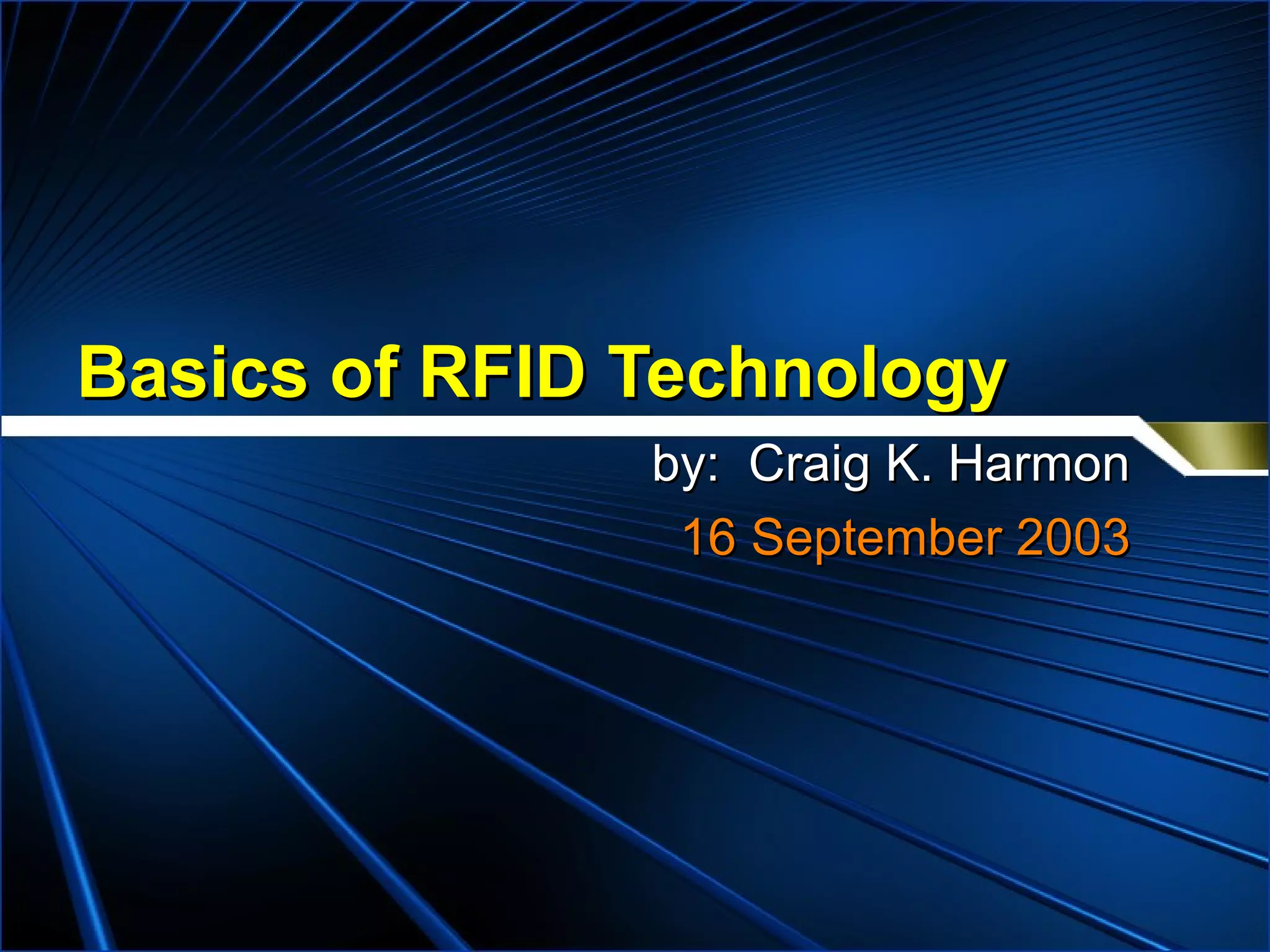 Basics of RFID Technology

by: Craig K. Harmon

16 September 2003